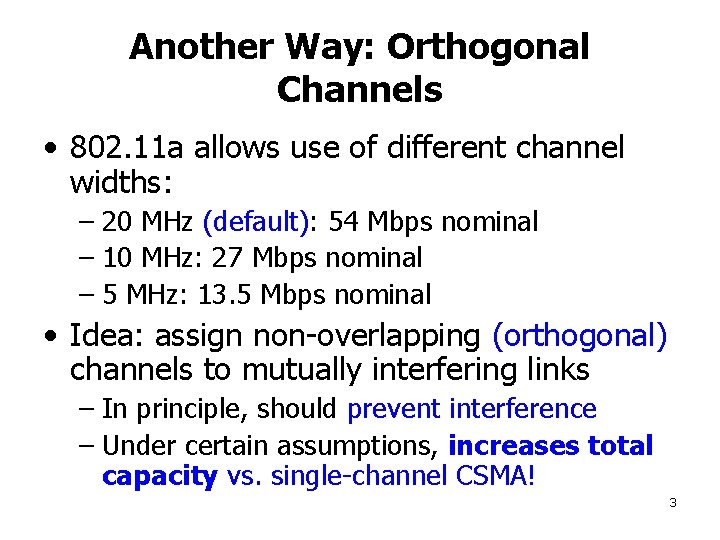 Another Way: Orthogonal Channels

• 802.11a allows use of different channel widths:
– 20 MHz (default): 54 Mbps nominal
– 10 MHz: 27 Mbps nominal
– 5 MHz: 13.5 Mbps nominal

• Idea: assign non-overlapping (orthogonal) channels to mutually interfering links
– In principle, should prevent interference
– Under certain assumptions, increases total capacity vs. single-channel CSMA!

3